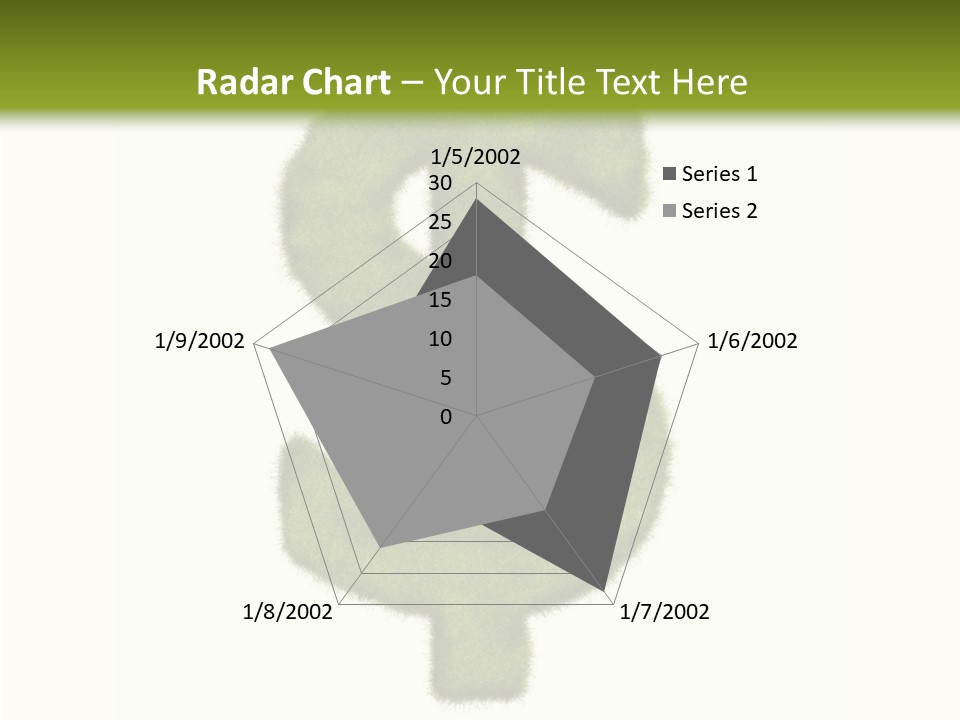 Radar Chart – Your Title Text Here

1/5/2002
30
25
20
15
10
5
0
1/6/2002
1/7/2002
1/8/2002
1/9/2002

Series 1
Series 2